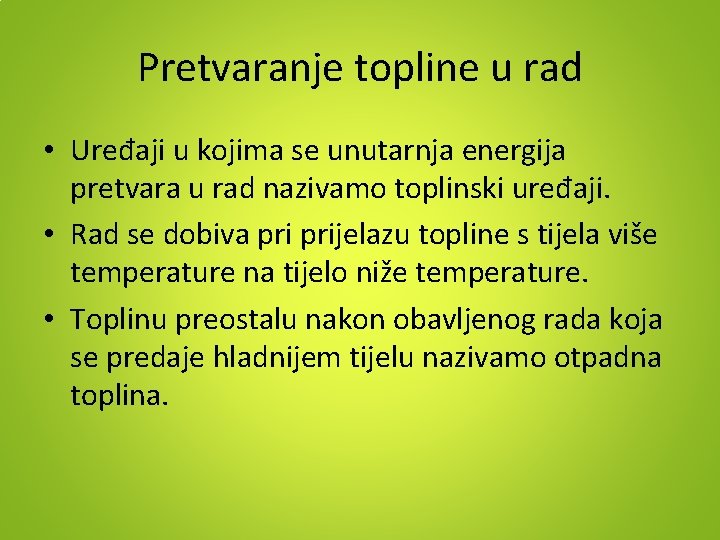 Pretvaranje topline u rad

• Uređaji u kojima se unutarnja energija pretvara u rad nazivamo toplinski uređaji.

• Rad se dobiva pri prijelazu topline s tijela više temperature na tijelo niže temperature.

• Toplinu preostalu nakon obavljenog rada koja se predaje hladnijem tijelu nazivamo otpadna toplina.